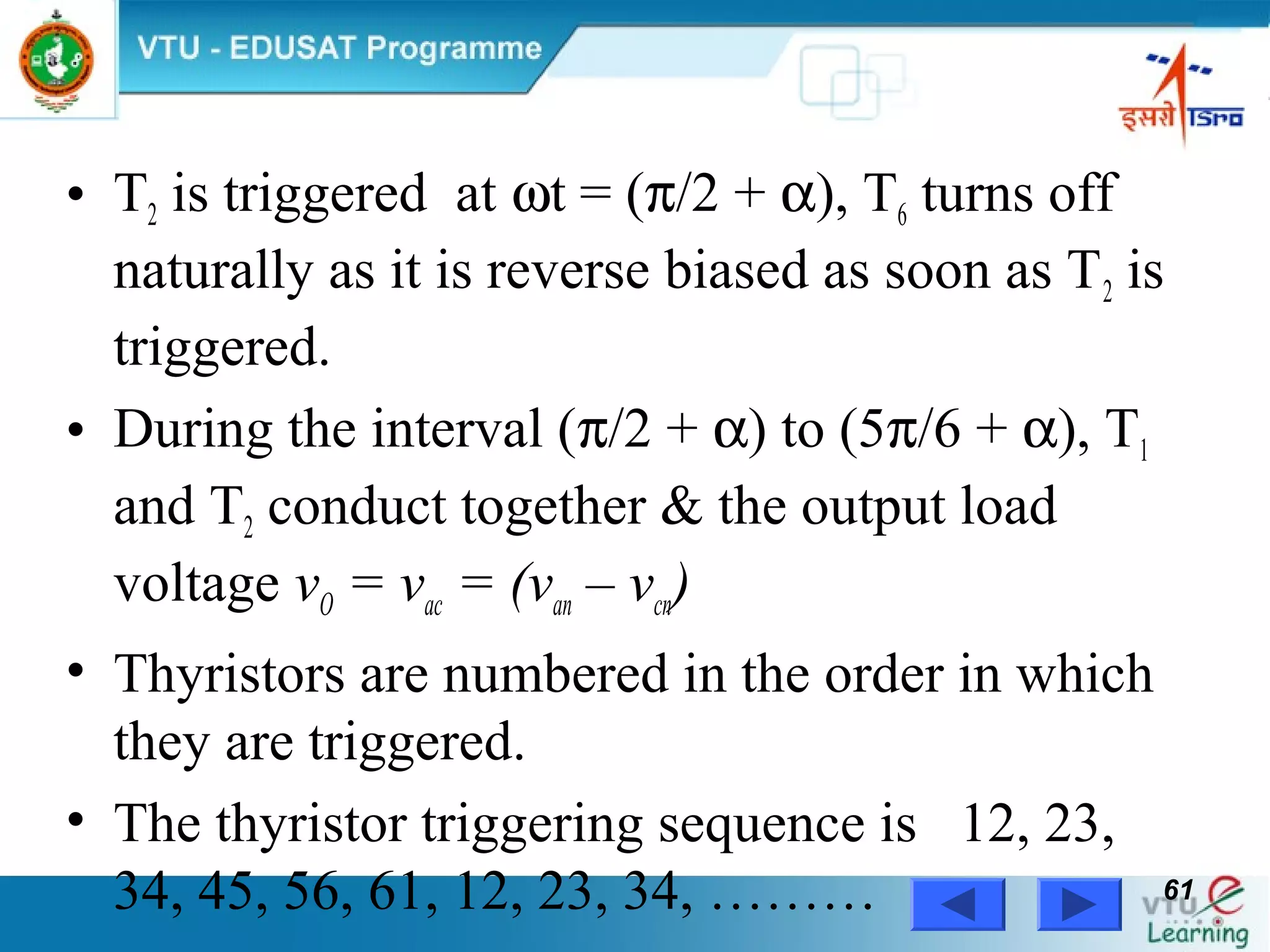 VTU - EDUSAT Programme

इसरो ISRO

• $T_2$ is triggered at $\omega t = (\pi/2 + \alpha)$, $T_6$ turns off naturally as it is reverse biased as soon as $T_2$ is triggered.

• During the interval $(\pi/2 + \alpha)$ to $(5\pi/6 + \alpha)$, $T_1$ and $T_2$ conduct together & the output load voltage $v_0 = v_{ac} = (v_{an} - v_{cn})$

• Thyristors are numbered in the order in which they are triggered.

• The thyristor triggering sequence is 12, 23, 34, 45, 56, 61, 12, 23, 34, .........

61

VTU e Learning